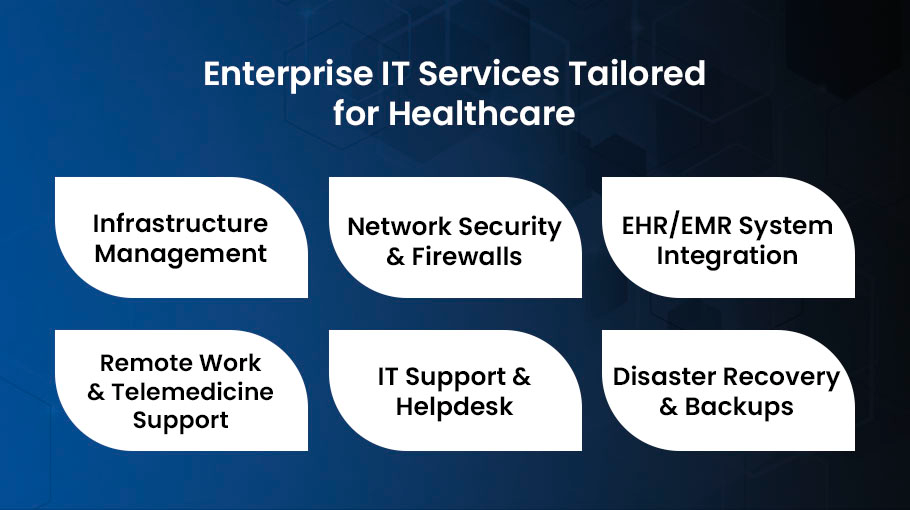 Enterprise IT Services Tailored for Healthcare

Infrastructure Management

Network Security & Firewalls

EHR/EMR System Integration

Remote Work & Telemedicine Support

IT Support & Helpdesk

Disaster Recovery & Backups